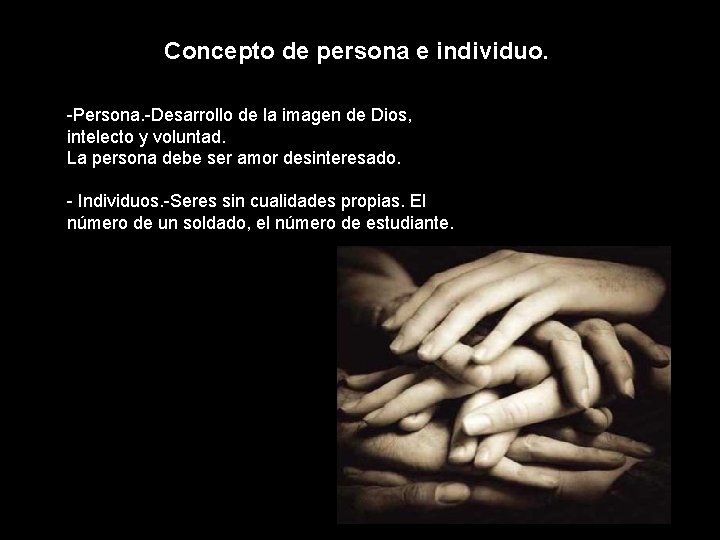 Concepto de persona e individuo.

-Persona.-Desarrollo de la imagen de Dios, intelecto y voluntad.
La persona debe ser amor desinteresado.

- Individuos.-Seres sin cualidades propias. El número de un soldado, el número de estudiante.